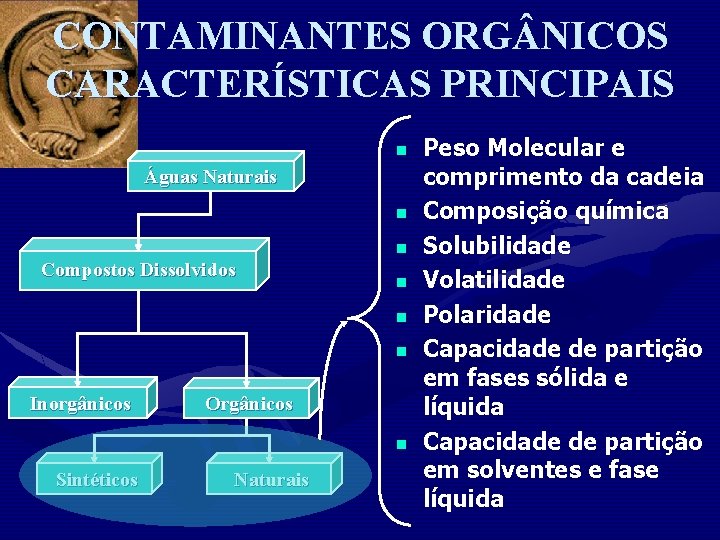 CONTAMINANTES ORGÂNICOS CARACTERÍSTICAS PRINCIPAIS

Águas Naturais

Compostos Dissolvidos

Inorgânicos

Orgânicos

Sintéticos

Naturais

- Peso Molecular e comprimento da cadeia
- Composição química
- Solubilidade
- Volatilidade
- Polaridade
- Capacidade de partição em fases sólida e líquida
- Capacidade de partição em solventes e fase líquida